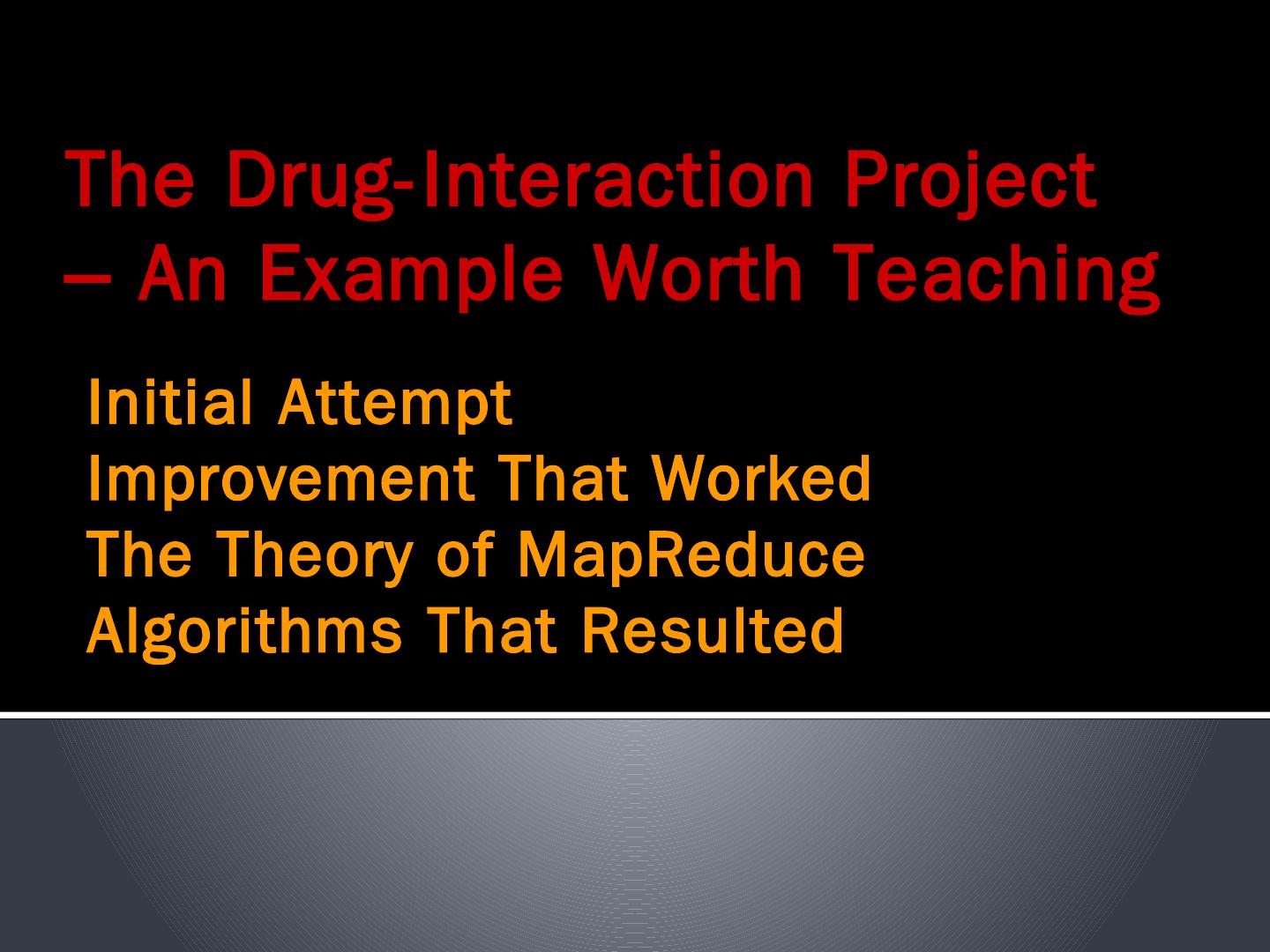 The Drug-Interaction Project – An Example Worth Teaching

Initial Attempt
Improvement That Worked
The Theory of MapReduce
Algorithms That Resulted